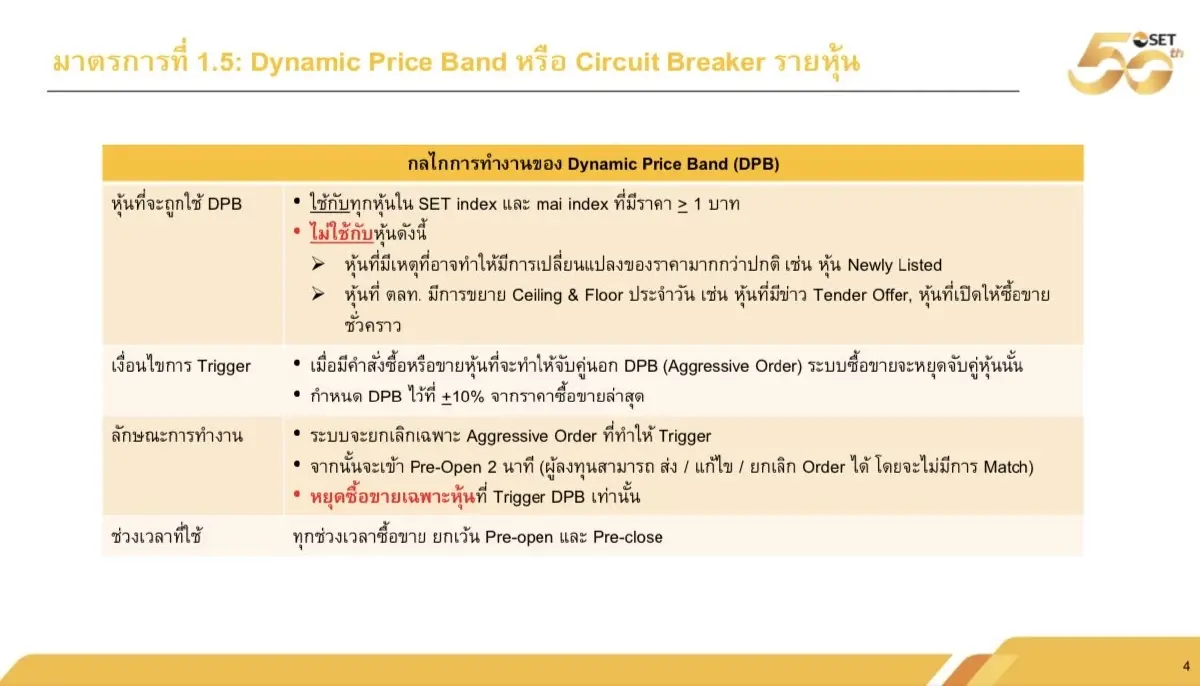 มาตรการที่ 1.5: Dynamic Price Band หรือ Circuit Breaker รายหุ้น

SET 50th

| กลไกการทำงานของ Dynamic Price Band (DPB) | |
|---|---|
| หุ้นที่จะถูกใช้ DPB | • ใช้กับทุกหุ้นใน SET index และ mai index ที่มีราคา $\geq$ 1 บาท • ไม่ใช้กับหุ้นดังนี้ ➢ หุ้นที่มีเหตุที่อาจทำให้มีการเปลี่ยนแปลงของราคามากกว่าปกติ เช่น หุ้น Newly Listed ➢ หุ้นที่ ตลท. มีการขยาย Ceiling & Floor ประจำวัน เช่น หุ้นที่มีข่าว Tender Offer, หุ้นที่เปิดให้ซื้อขายชั่วคราว |
| เงื่อนไขการ Trigger | • เมื่อมีคำสั่งซื้อหรือขายหุ้นที่จะทำให้จับคู่นอก DPB (Aggressive Order) ระบบซื้อขายจะหยุดจับคู่หุ้นนั้น • กำหนด DPB ไว้ที่ $\pm$10% จากราคาซื้อขายล่าสุด |
| ลักษณะการทำงาน | • ระบบจะยกเลิกเฉพาะ Aggressive Order ที่ทำให้ Trigger • จากนั้นจะเข้า Pre-Open 2 นาที (ผู้ลงทุนสามารถ ส่ง / แก้ไข / ยกเลิก Order ได้ โดยจะไม่มีการ Match) • หยุดซื้อขายเฉพาะหุ้นที่ Trigger DPB เท่านั้น |
| ช่วงเวลาที่ใช้ | ทุกช่วงเวลาซื้อขาย ยกเว้น Pre-open และ Pre-close |

4